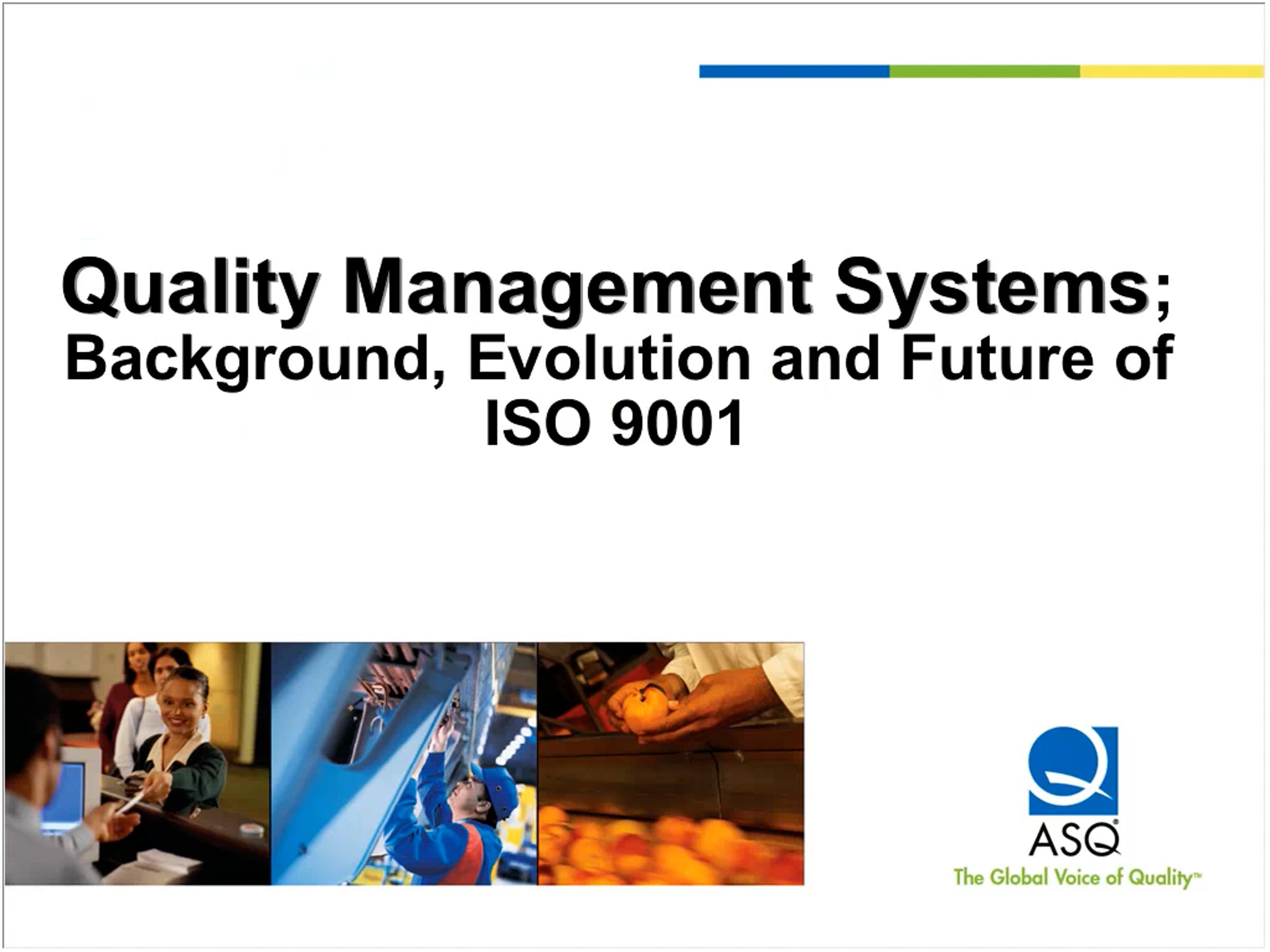 Quality Management Systems;
Background, Evolution and Future of ISO 9001

ASQ®
The Global Voice of Quality™